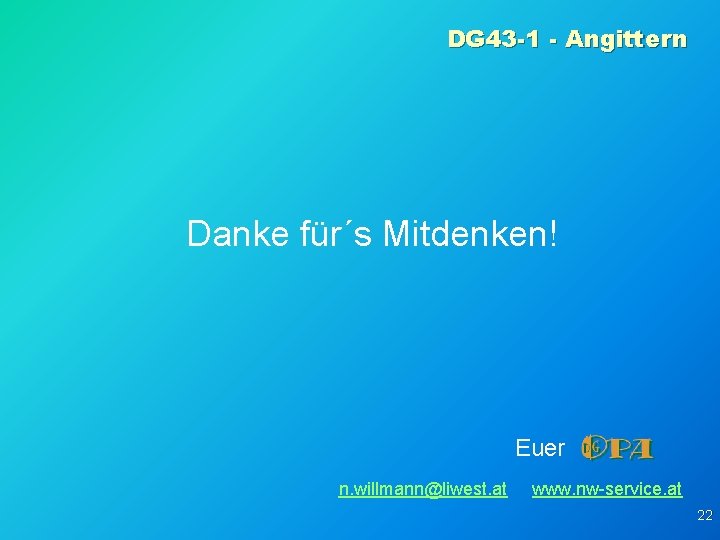 DG43-1 - Angittern

Danke für´s Mitdenken!

Euer DG OPA

n.willmann@liwest.at www.nw-service.at

22